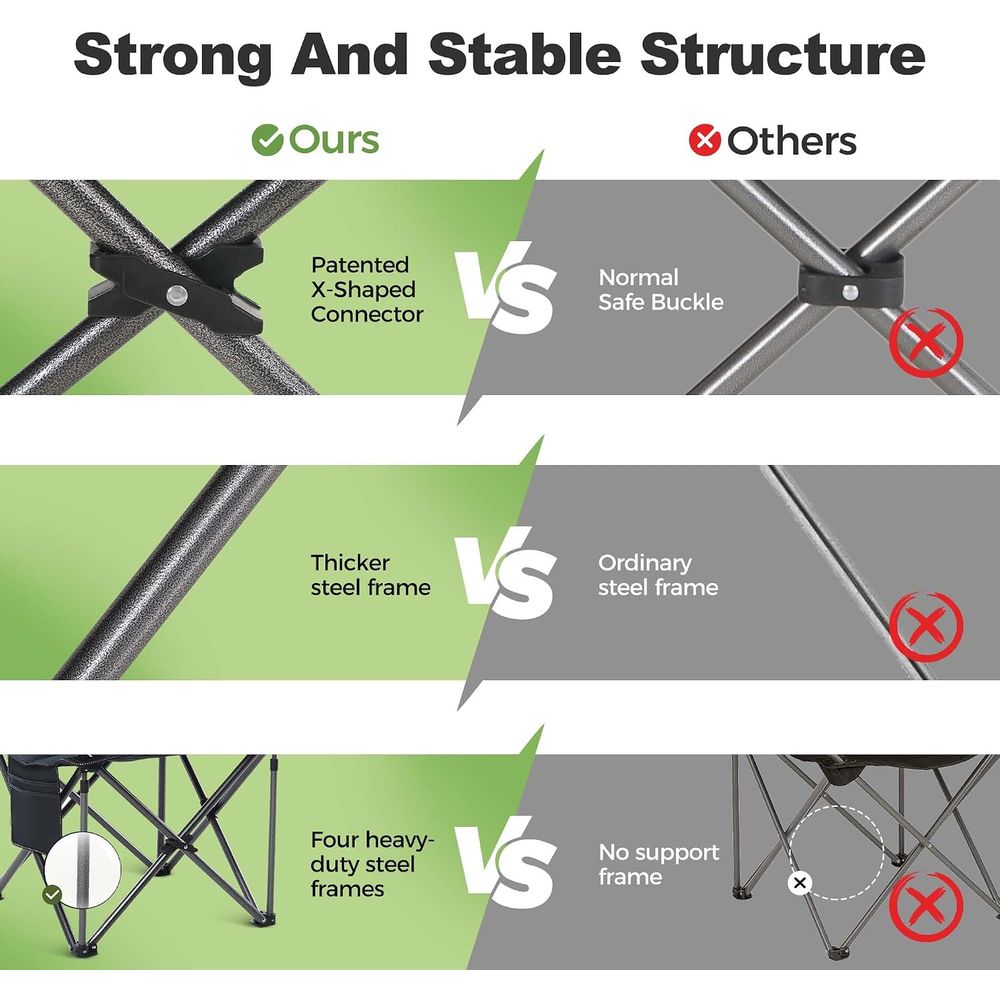 Strong And Stable Structure

Ours

Others

Patented X-Shaped Connector

VS

Normal Safe Buckle

Thicker steel frame

VS

Ordinary steel frame

Four heavy-duty steel frames

VS

No support frame